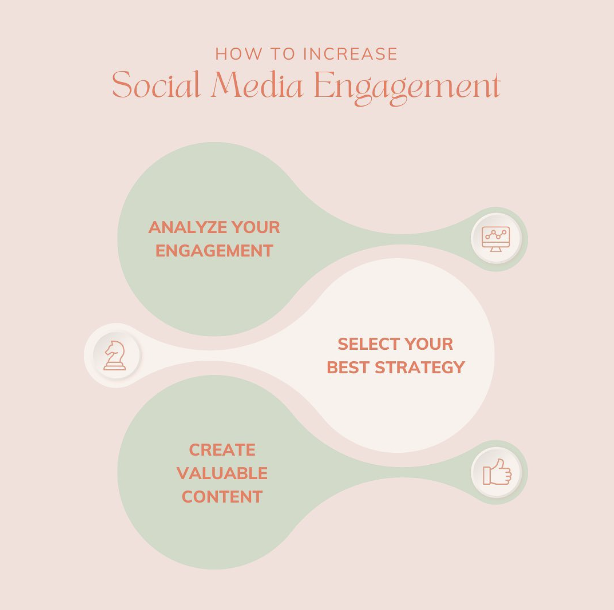 HOW TO INCREASE
Social Media Engagement

ANALYZE YOUR ENGAGEMENT

SELECT YOUR BEST STRATEGY

CREATE VALUABLE CONTENT